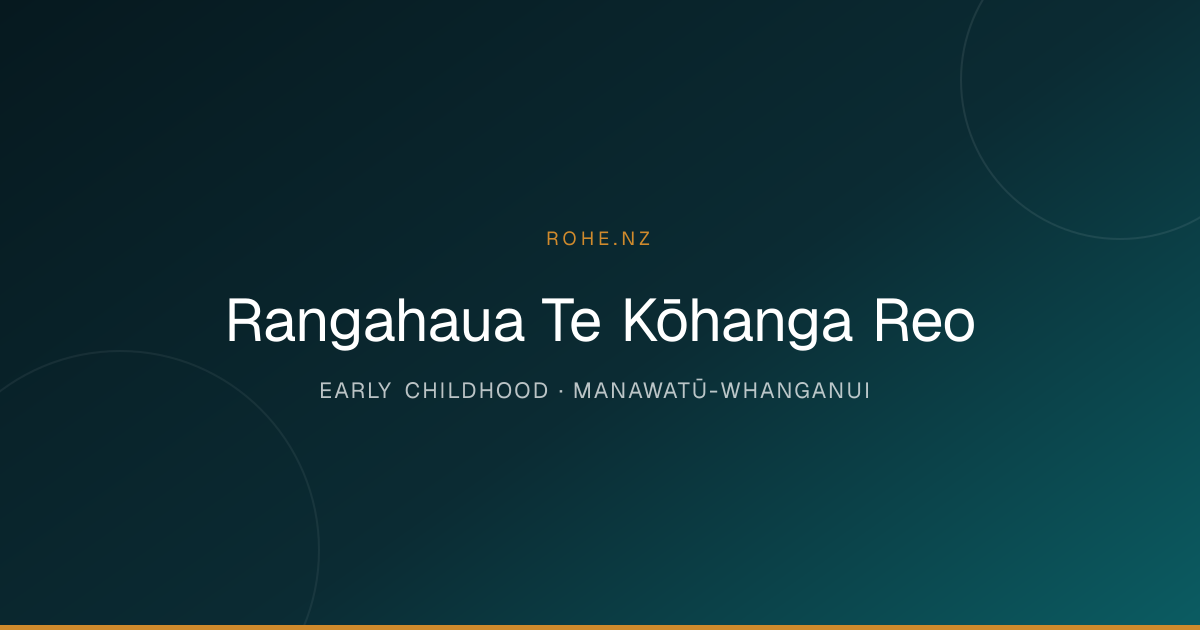 ROHE.NZ

Rangahaua Te Kōhanga Reo

EARLY CHILDHOOD · MANAWATŪ-WHANGANUI